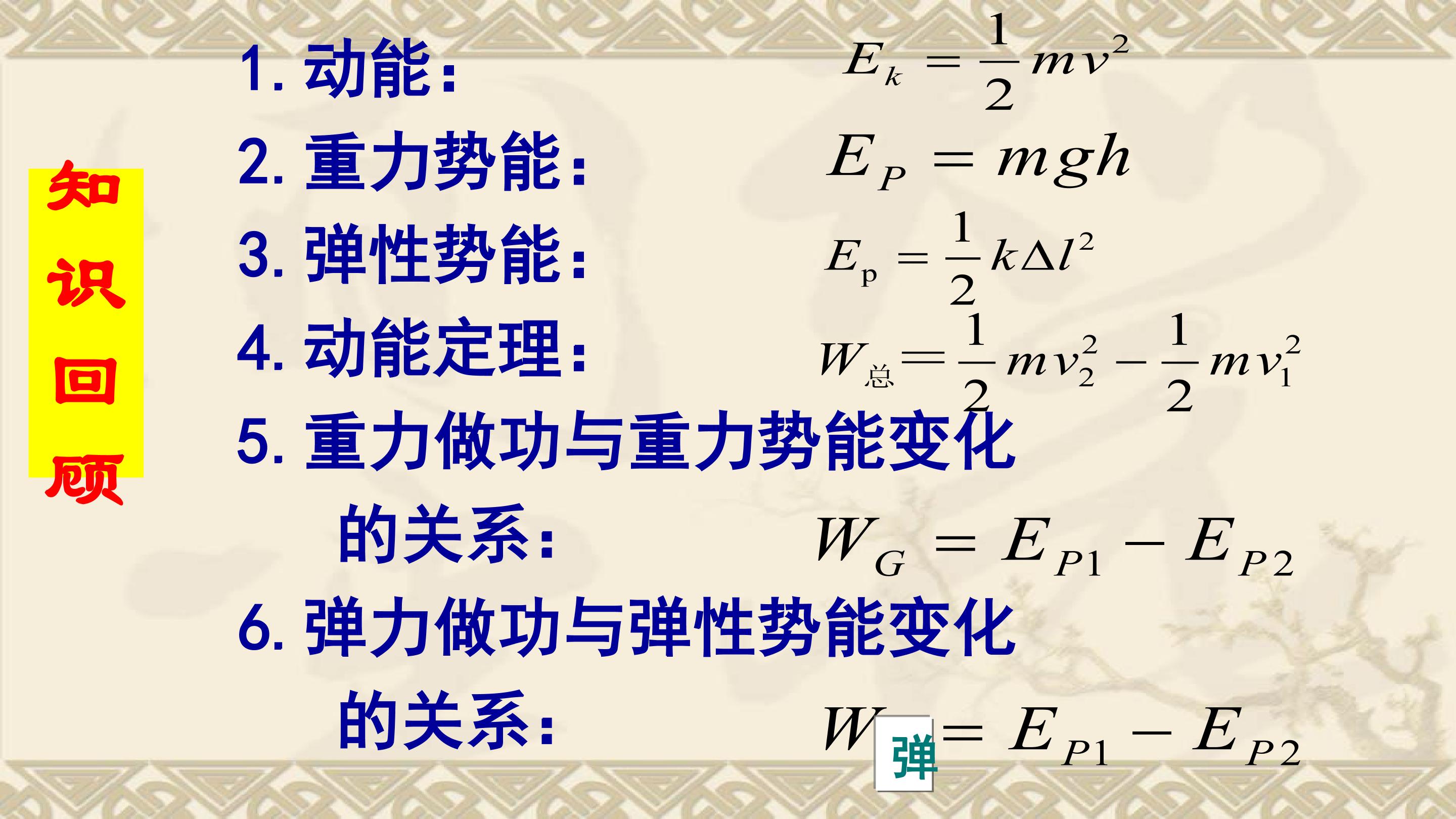 知识回顾

1. 动能： $E_k = \frac{1}{2}mv^2$

2. 重力势能： $E_P = mgh$

3. 弹性势能： $E_p = \frac{1}{2}k\Delta l^2$

4. 动能定理： $W_{总} = \frac{1}{2}mv_2^2 - \frac{1}{2}mv_1^2$

5. 重力做功与重力势能变化的关系： $W_G = E_{P1} - E_{P2}$

6. 弹力做功与弹性势能变化的关系： $W_{弹} = E_{P1} - E_{P2}$